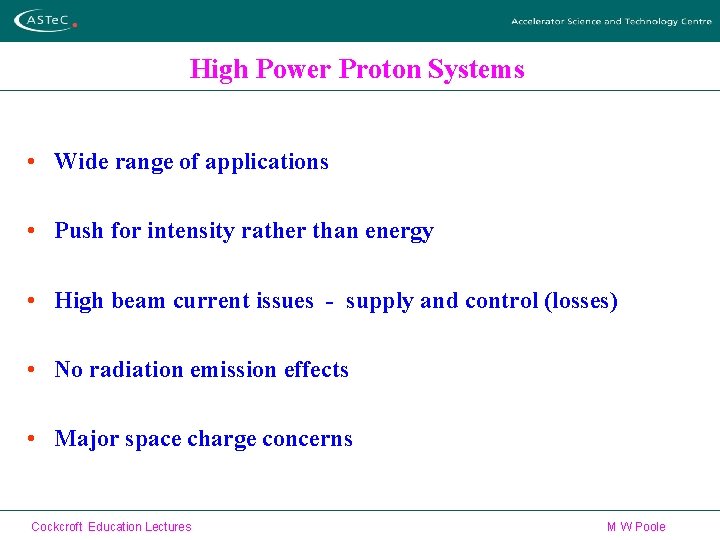 ASTeC

Accelerator Science and Technology Centre

High Power Proton Systems

• Wide range of applications

• Push for intensity rather than energy

• High beam current issues - supply and control (losses)

• No radiation emission effects

• Major space charge concerns

Cockcroft Education Lectures

M W Poole